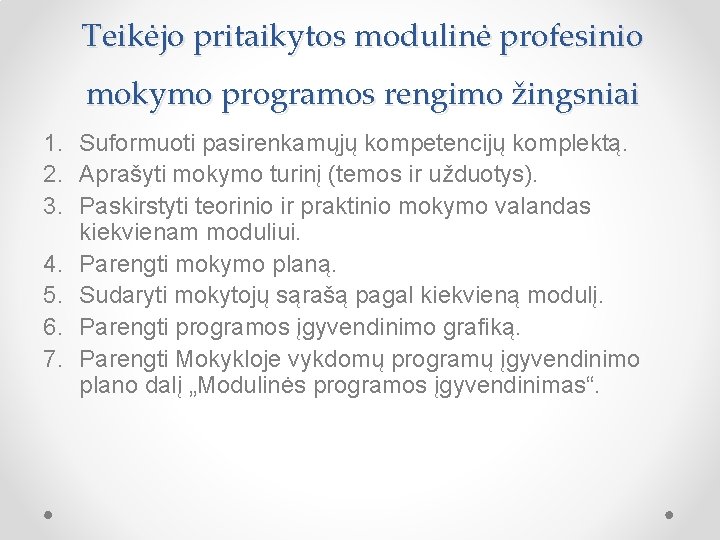 Teikėjo pritaikytos modulinė profesinio mokymo programos rengimo žingsniai

1. Suformuoti pasirenkamųjų kompetencijų komplektą.
2. Aprašyti mokymo turinį (temos ir užduotys).
3. Paskirstyti teorinio ir praktinio mokymo valandas kiekvienam moduliui.
4. Parengti mokymo planą.
5. Sudaryti mokytojų sąrašą pagal kiekvieną modulį.
6. Parengti programos įgyvendinimo grafiką.
7. Parengti Mokykloje vykdomų programų įgyvendinimo plano dalį „Modulinės programos įgyvendinimas“.